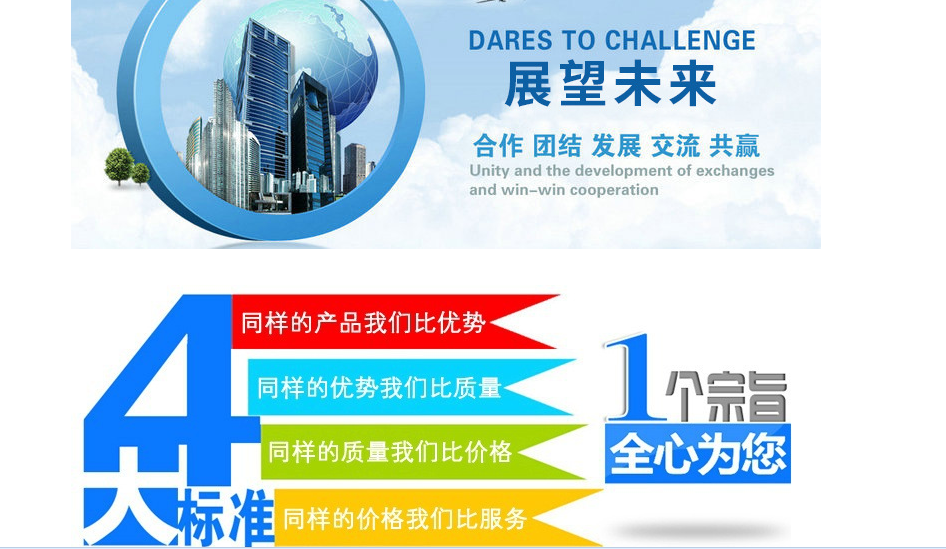 DARES TO CHALLENGE
展望未来

合作 团结 发展 交流 共赢
Unity and the development of exchanges and win-win cooperation

4大标准
同样的产品我们比优势
同样的优势我们比质量
同样的质量我们比价格
同样的价格我们比服务

1个宗旨
全心为您